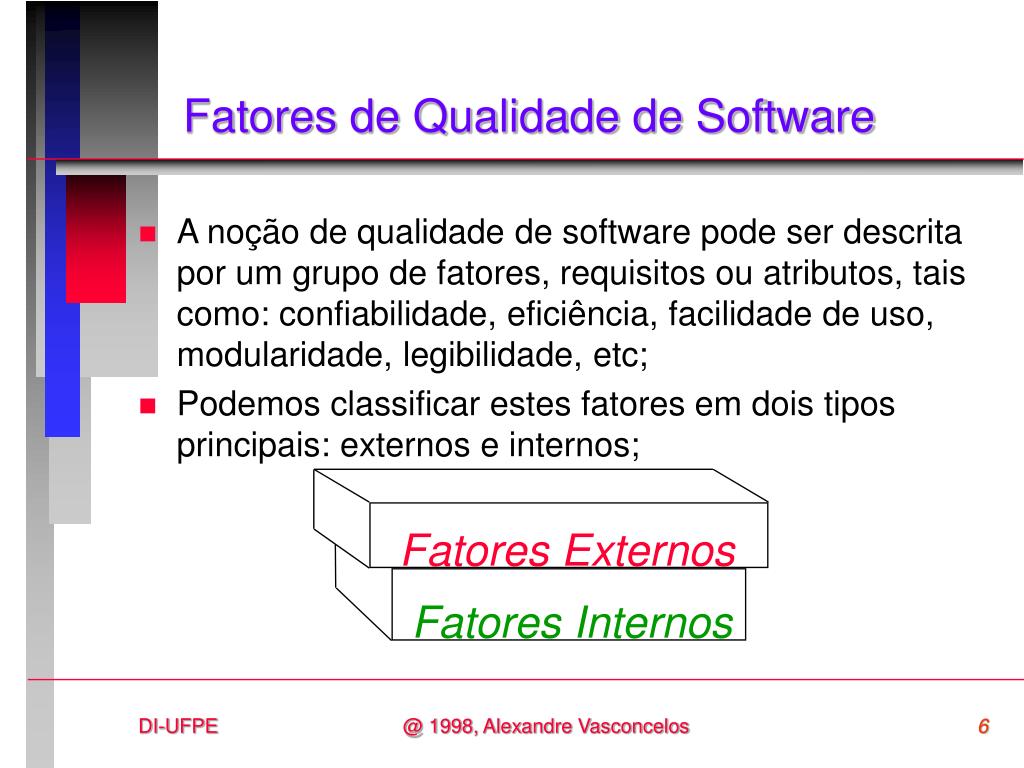 Fatores de Qualidade de Software

A noção de qualidade de software pode ser descrita por um grupo de fatores, requisitos ou atributos, tais como: confiabilidade, eficiência, facilidade de uso, modularidade, legibilidade, etc;

Podemos classificar estes fatores em dois tipos principais: externos e internos;

Fatores Externos

Fatores Internos

DI-UFPE

@ 1998, Alexandre Vasconcelos

6